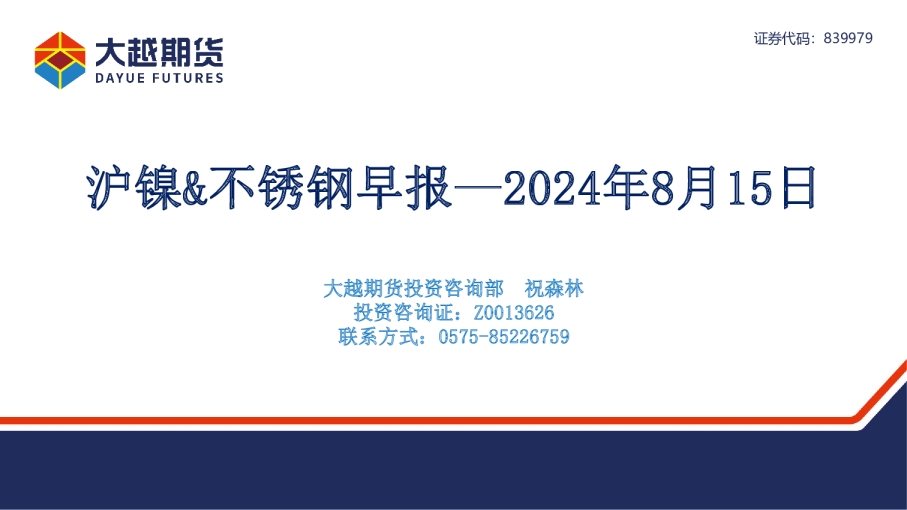 大越期货
DAYUE FUTURES

证券代码：839979

沪镍&不锈钢早报—2024年8月15日

大越期货投资咨询部 祝森林
投资咨询证：Z0013626
联系方式：0575-85226759